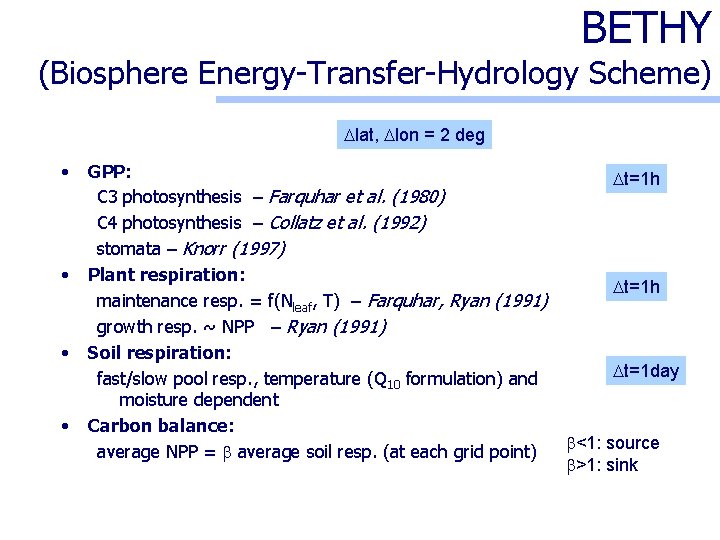 BETHY
(Biosphere Energy-Transfer-Hydrology Scheme)

$\Delta$lat, $\Delta$lon = 2 deg

• GPP:
C3 photosynthesis – Farquhar et al. (1980)
C4 photosynthesis – Collatz et al. (1992)
stomata – Knorr (1997)

$\Delta$t=1h

• Plant respiration:
maintenance resp. = f($N_{leaf}$, T) – Farquhar, Ryan (1991)
growth resp. ~ NPP – Ryan (1991)

$\Delta$t=1h

• Soil respiration:
fast/slow pool resp., temperature ($Q_{10}$ formulation) and moisture dependent

$\Delta$t=1day

• Carbon balance:
average NPP = $\beta$ average soil resp. (at each grid point)

$\beta$<1: source
$\beta$>1: sink